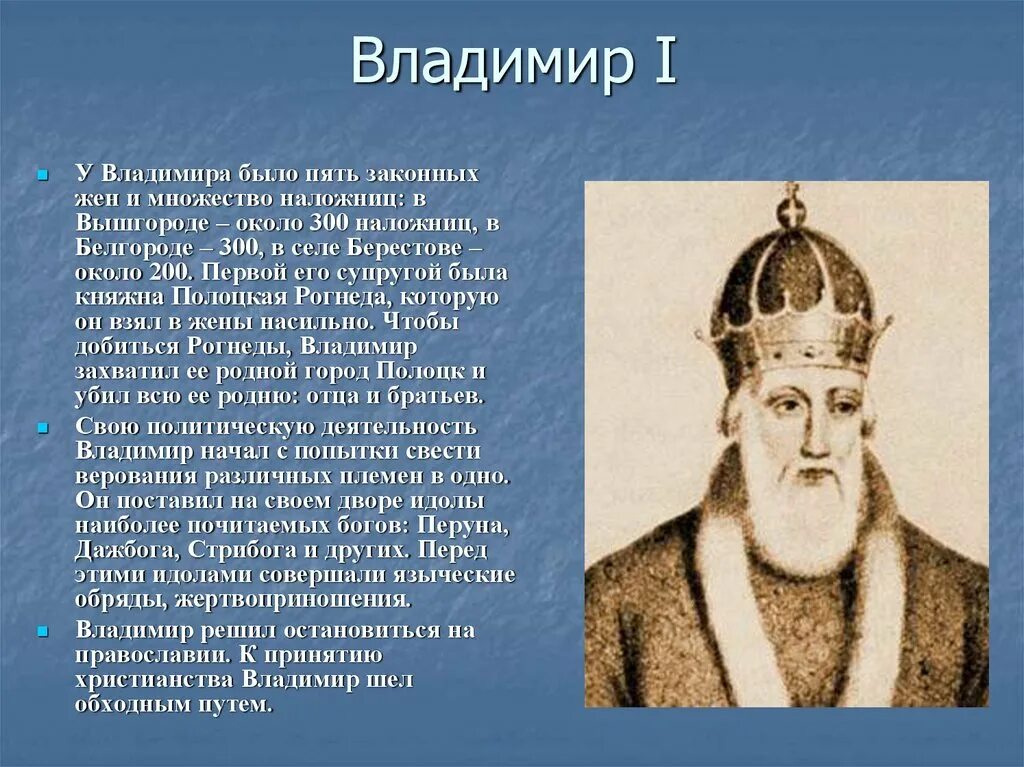 Владимир I

У Владимира было пять законных жен и множество наложниц: в Вышгороде – около 300 наложниц, в Белгороде – 300, в селе Берестове – около 200. Первой его супругой была княжна Полоцкая Рогнеда, которую он взял в жены насильно. Чтобы добиться Рогнеды, Владимир захватил ее родной город Полоцк и убил всю ее родню: отца и братьев.

Свою политическую деятельность Владимир начал с попытки свести верования различных племен в одно. Он поставил на своем дворе идолы наиболее почитаемых богов: Перуна, Дажбога, Стрибога и других. Перед этими идолами совершали языческие обряды, жертвоприношения.

Владимир решил остановиться на православии. К принятию христианства Владимир шел обходным путем.